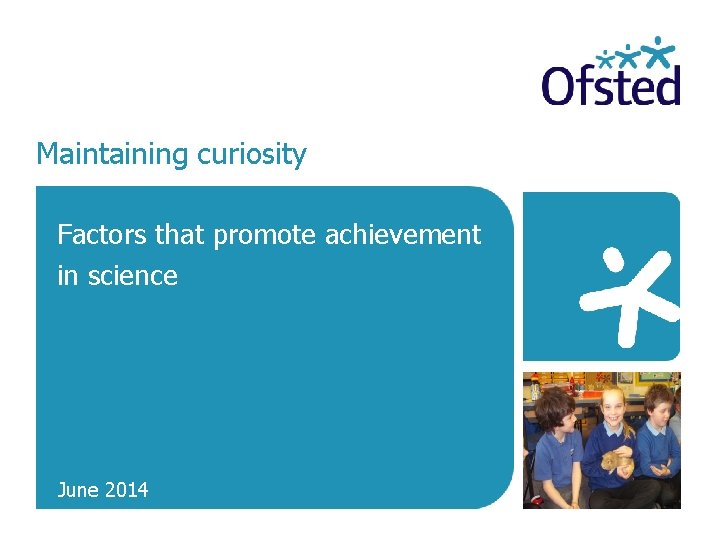 Ofsted

Maintaining curiosity

Factors that promote achievement in science

June 2014